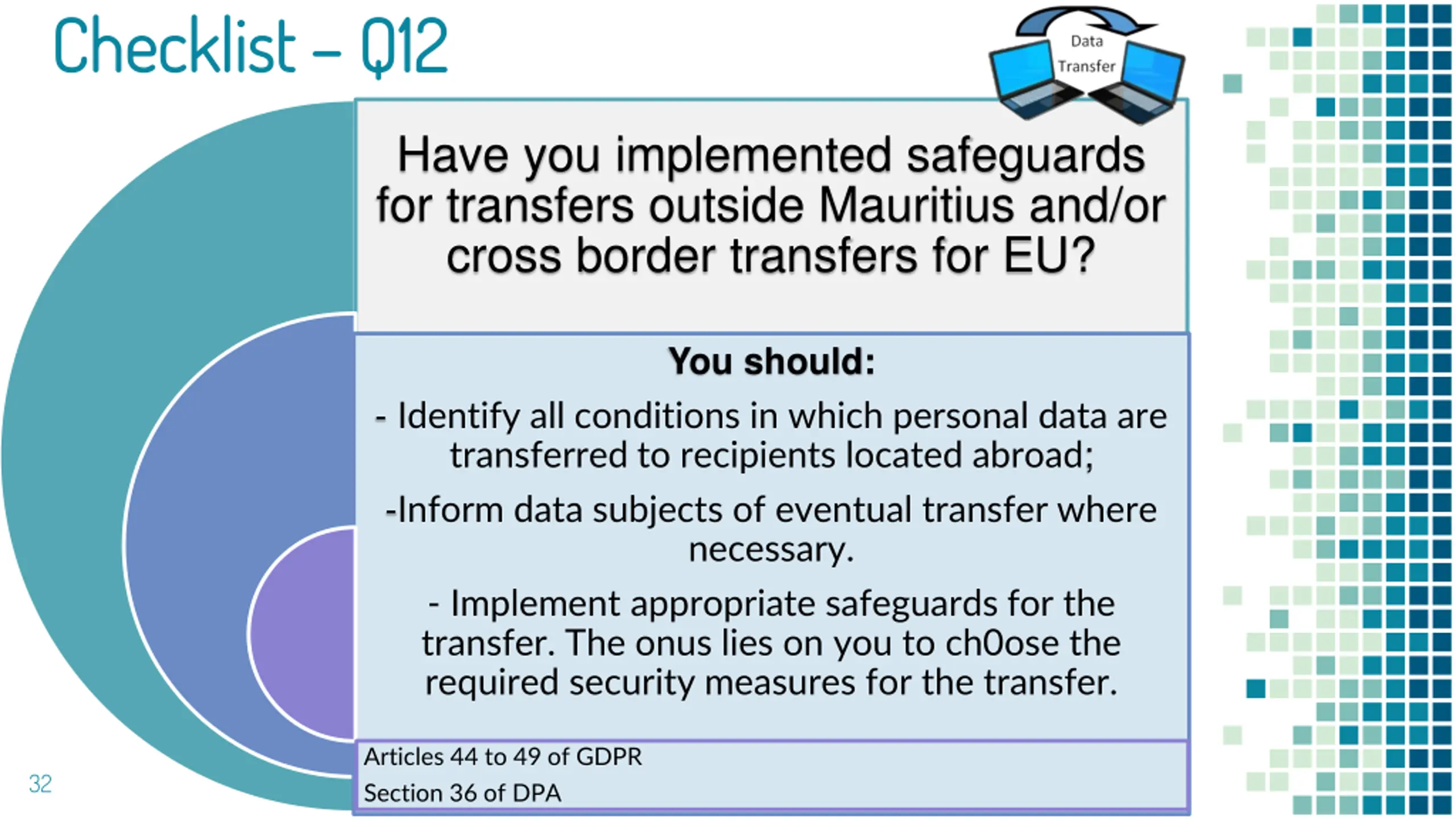 Checklist – Q12

Data Transfer

Have you implemented safeguards for transfers outside Mauritius and/or cross border transfers for EU?

You should:

- Identify all conditions in which personal data are transferred to recipients located abroad;

-Inform data subjects of eventual transfer where necessary.

- Implement appropriate safeguards for the transfer. The onus lies on you to ch0ose the required security measures for the transfer.

Articles 44 to 49 of GDPR

Section 36 of DPA

32